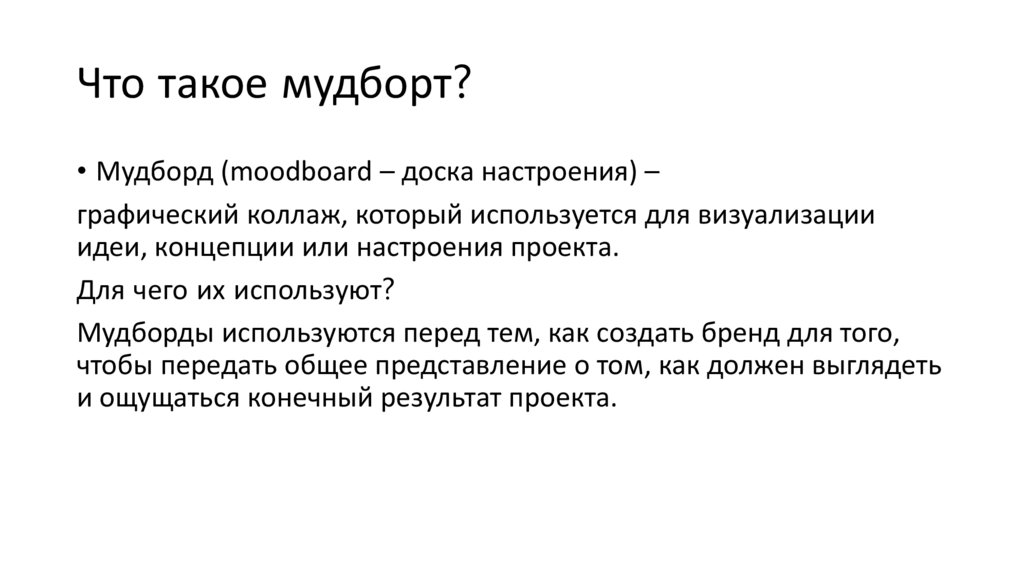 Что такое мудборт?

• Мудборд (moodboard – доска настроения) –

графический коллаж, который используется для визуализации идеи, концепции или настроения проекта.

Для чего их используют?

Мудборды используются перед тем, как создать бренд для того, чтобы передать общее представление о том, как должен выглядеть и ощущаться конечный результат проекта.